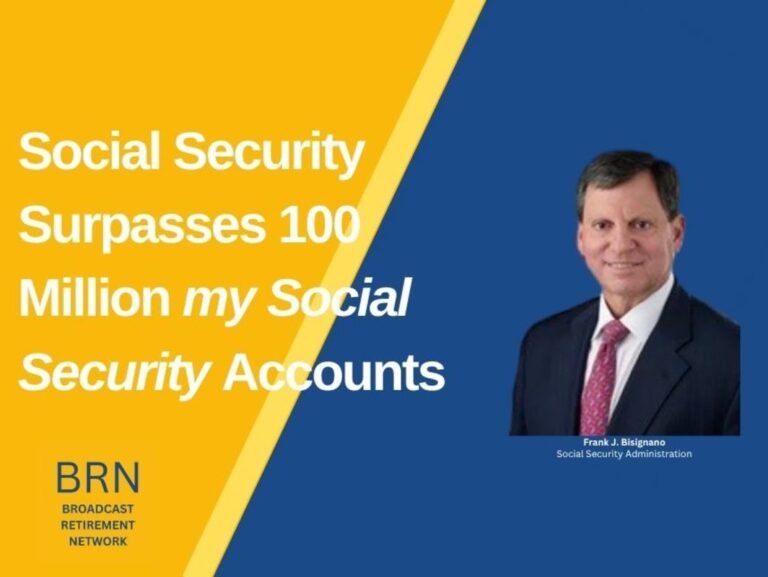 Social Security Surpasses 100 Million my Social Security Accounts

Frank J. Bisignano
Social Security Administration

BRN
BROADCAST
RETIREMENT
NETWORK